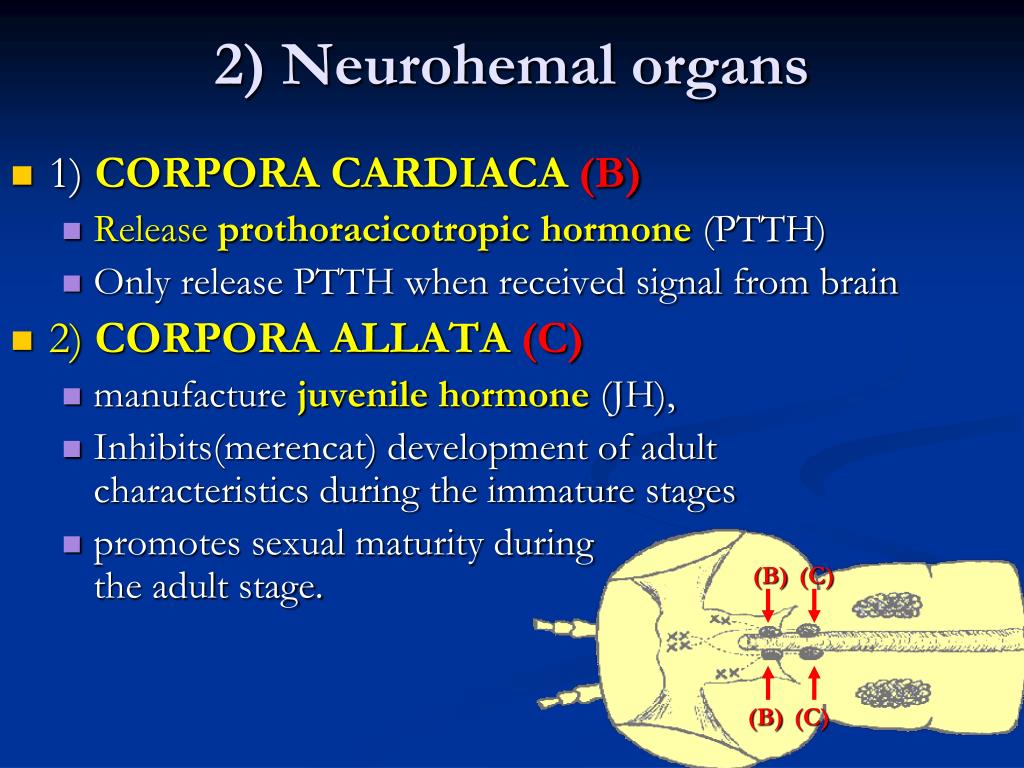 2) Neurohemal organs

1) CORPORA CARDIACA (B)

Release prothoracicotropic hormone (PTTH)

Only release PTTH when received signal from brain

2) CORPORA ALLATA (C)

manufacture juvenile hormone (JH),

Inhibits(merencat) development of adult characteristics during the immature stages

promotes sexual maturity during the adult stage.

(B) (C)

(B) (C)